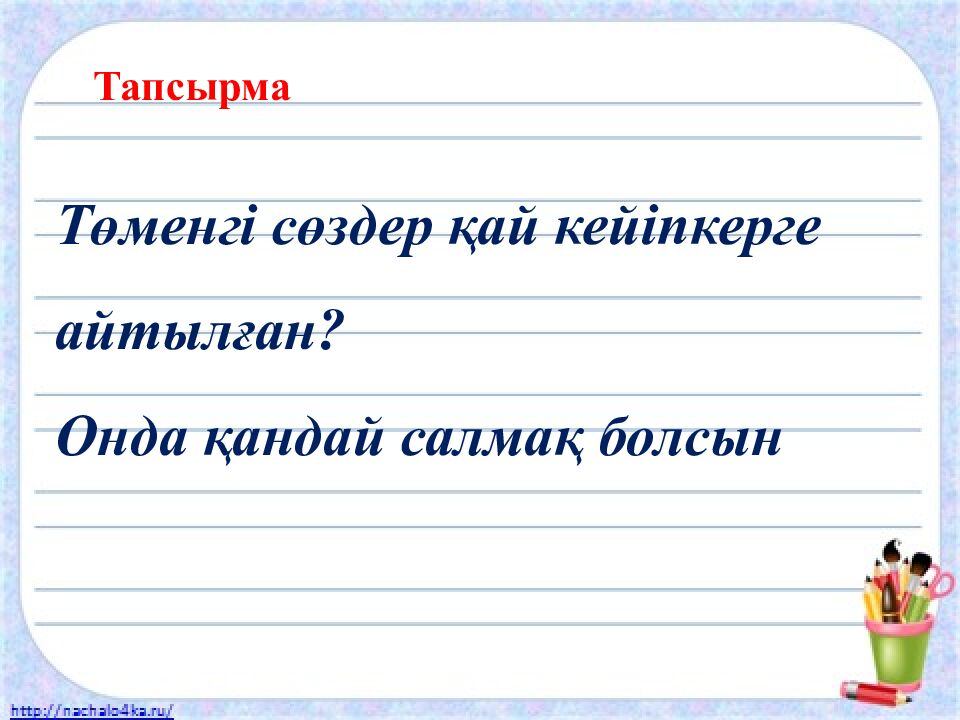 Тапсырма

Төменгі сөздер қай кейіпкерге айтылған?

Онда қандай салмақ болсын

http://nachalo4ka.ru/